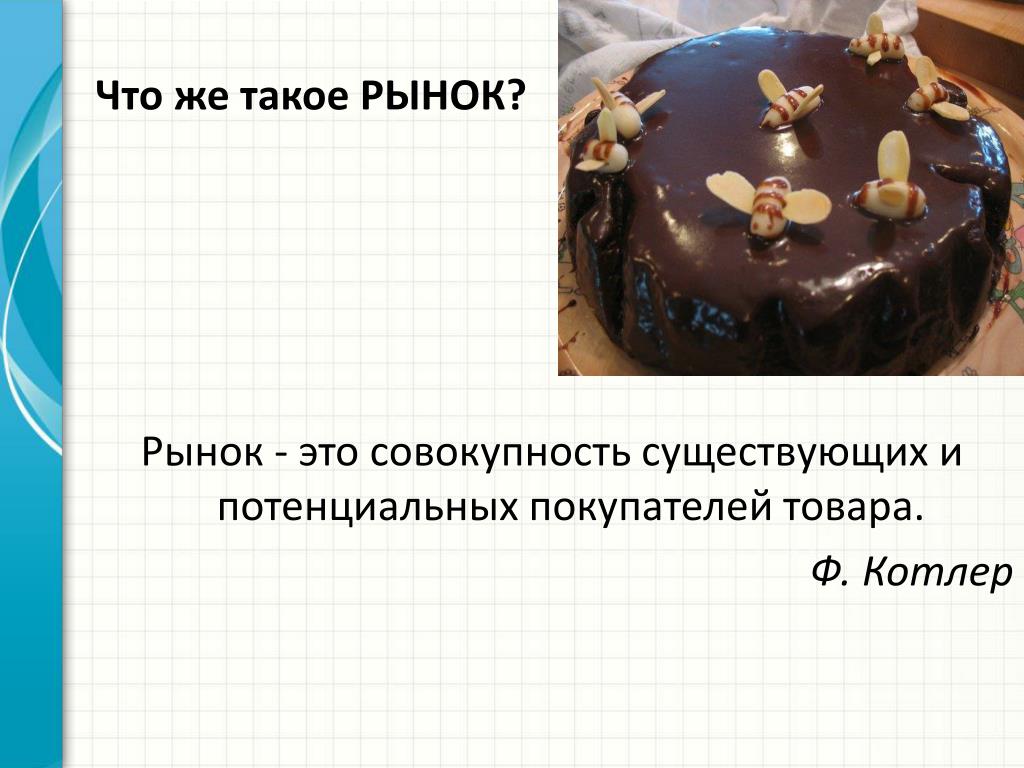 Что же такое РЫНОК?

Рынок - это совокупность существующих и потенциальных покупателей товара.

Ф. Котлер